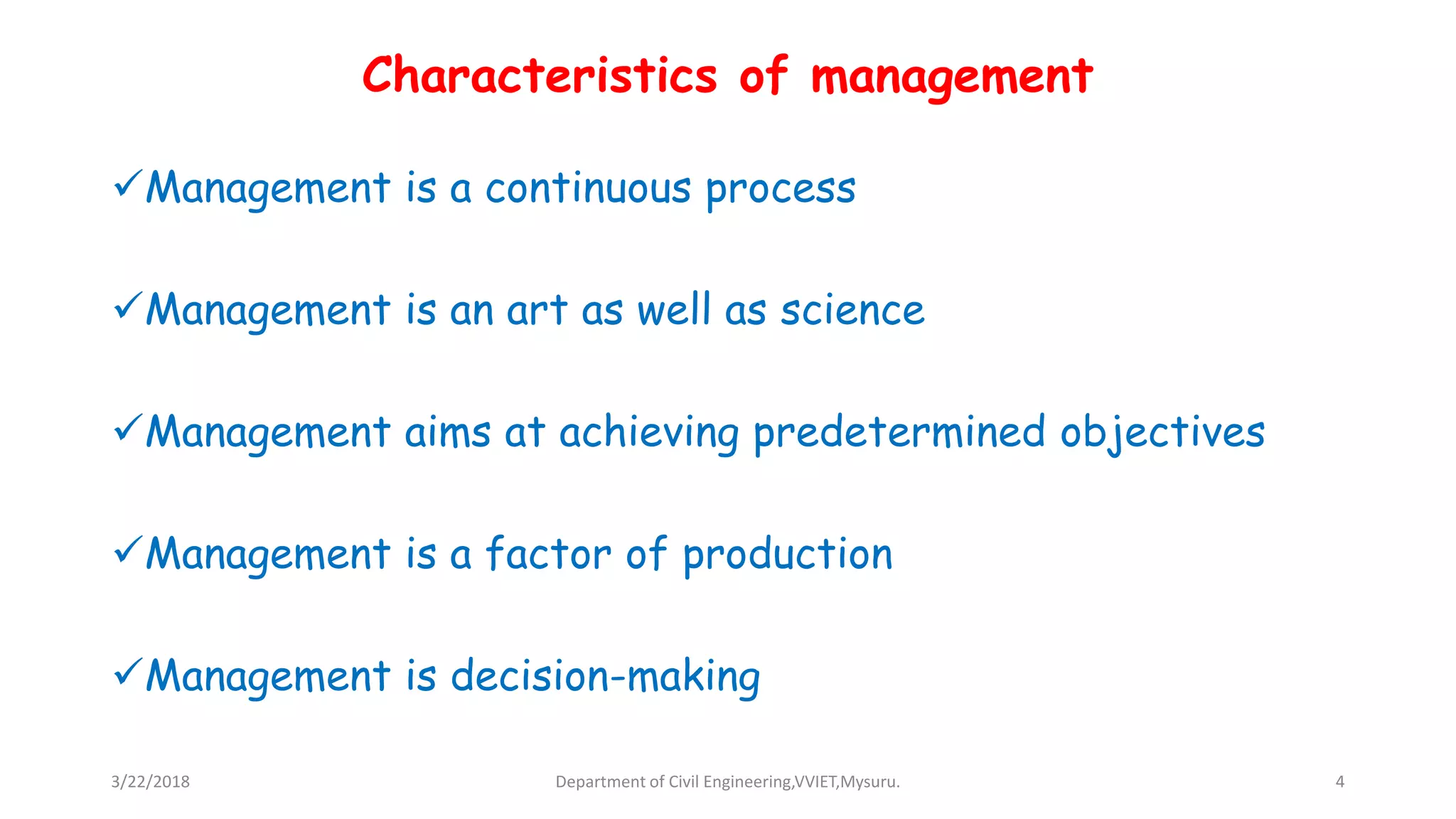 Characteristics of management

✓Management is a continuous process

✓Management is an art as well as science

✓Management aims at achieving predetermined objectives

✓Management is a factor of production

✓Management is decision-making

3/22/2018 Department of Civil Engineering,VVIET,Mysuru. 4